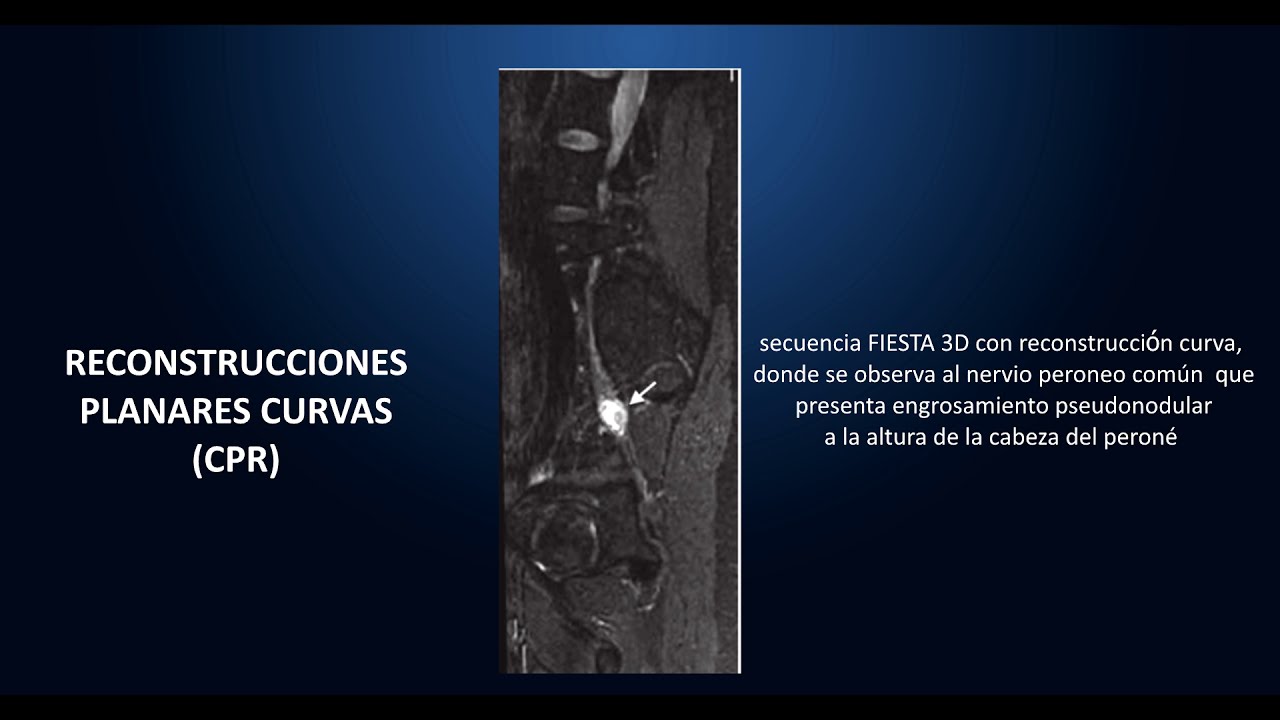 RECONSTRUCCIONES PLANARES CURVAS (CPR)

secuencia FIESTA 3D con reconstrucción curva, donde se observa al nervio peroneo común que presenta engrosamiento pseudonodular a la altura de la cabeza del peroné